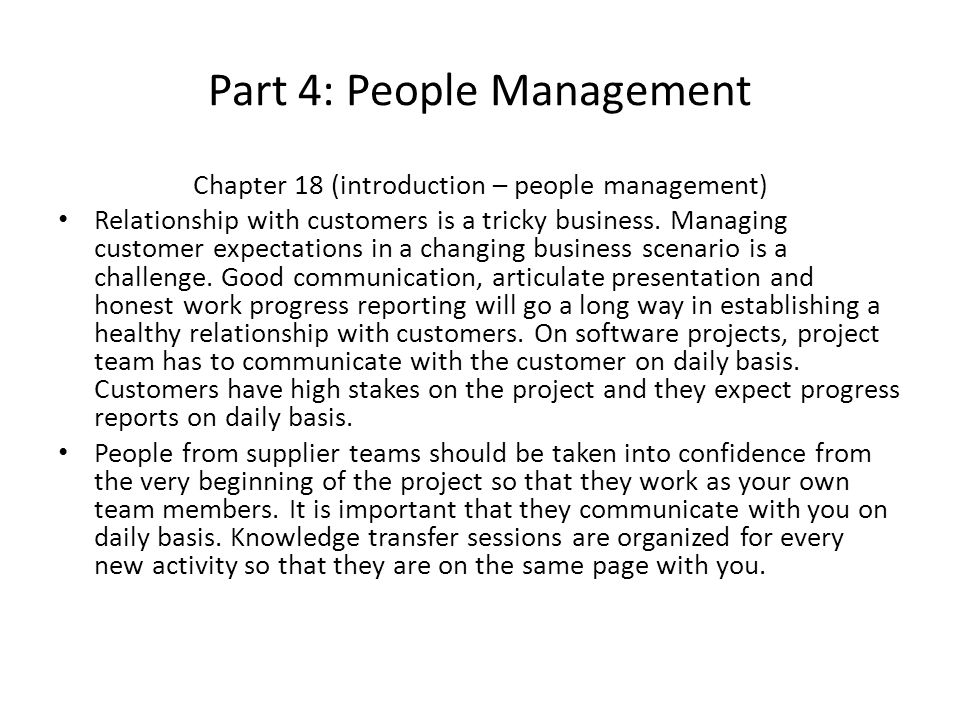 Part 4: People Management

Chapter 18 (introduction – people management)

• Relationship with customers is a tricky business. Managing customer expectations in a changing business scenario is a challenge. Good communication, articulate presentation and honest work progress reporting will go a long way in establishing a healthy relationship with customers. On software projects, project team has to communicate with the customer on daily basis. Customers have high stakes on the project and they expect progress reports on daily basis.

• People from supplier teams should be taken into confidence from the very beginning of the project so that they work as your own team members. It is important that they communicate with you on daily basis. Knowledge transfer sessions are organized for every new activity so that they are on the same page with you.